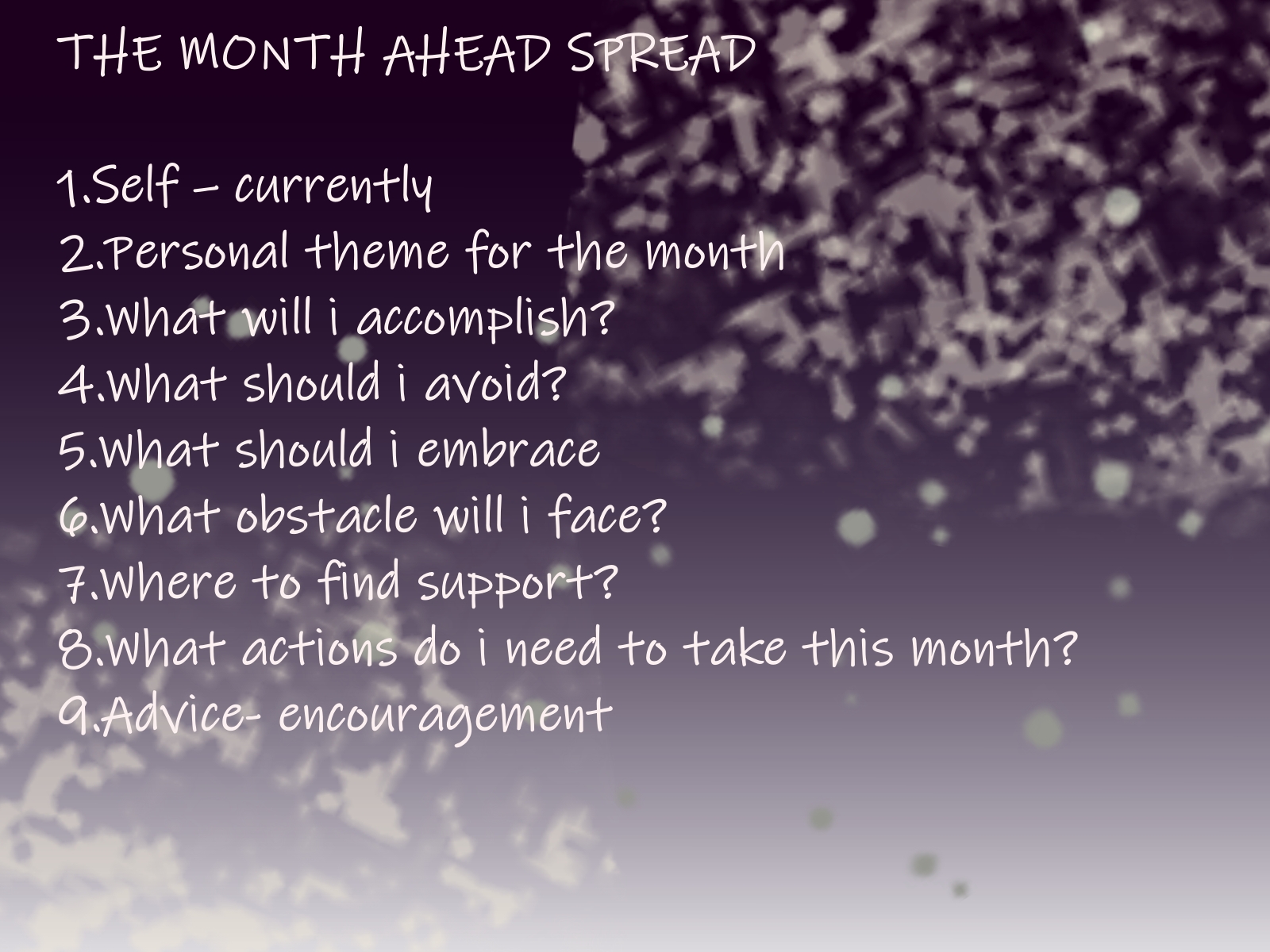 THE MONTH AHEAD SPREAD

1.Self – currently
2.Personal theme for the month
3.What will i accomplish?
4.What should i avoid?
5.What should i embrace
6.What obstacle will i face?
7.Where to find support?
8.What actions do i need to take this month?
9.Advice- encouragement